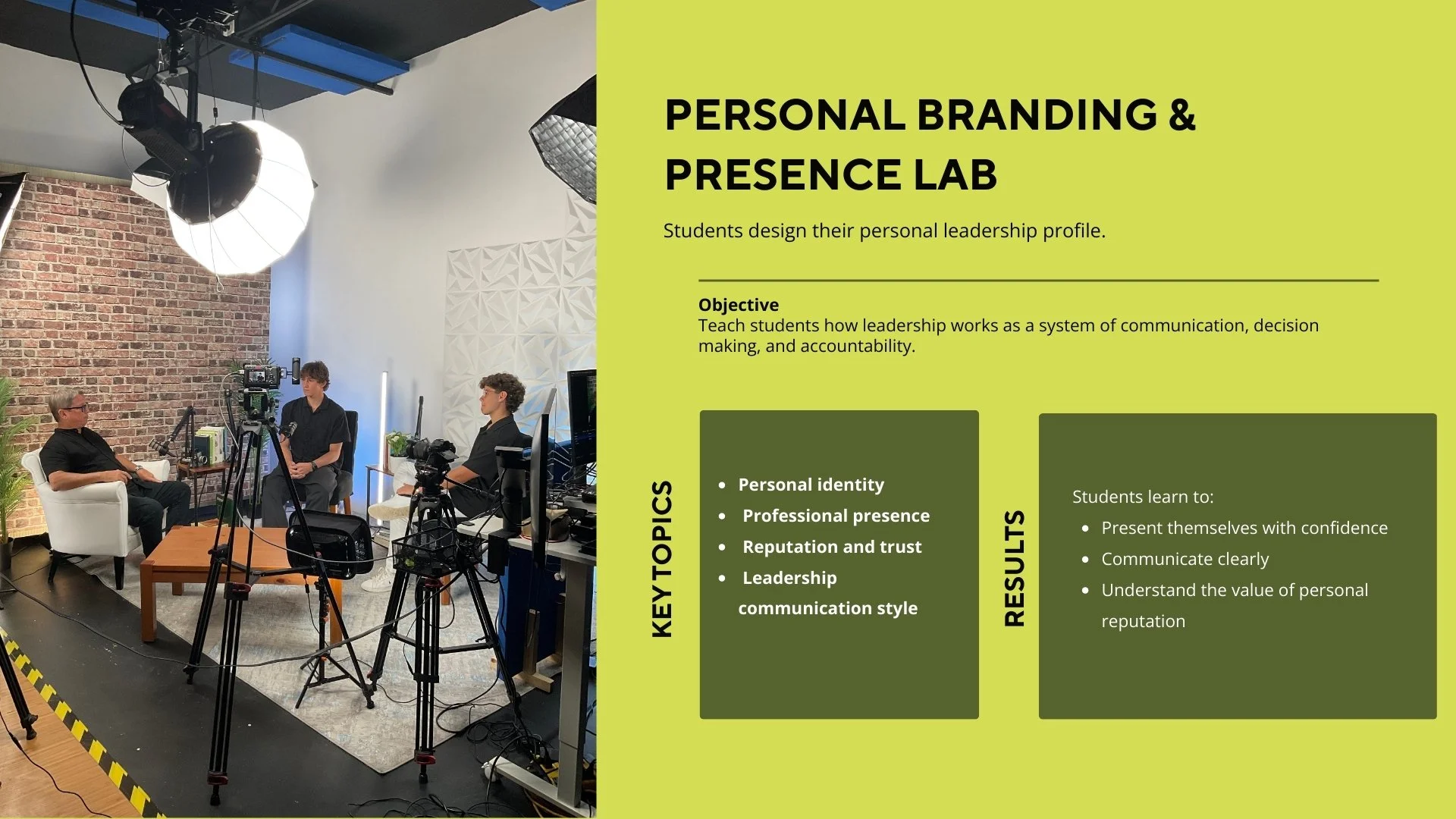 PERSONAL BRANDING & PRESENCE LAB

Students design their personal leadership profile.

Objective
Teach students how leadership works as a system of communication, decision making, and accountability.

KEY TOPICS

- Personal identity
- Professional presence
- Reputation and trust
- Leadership communication style

RESULTS

Students learn to:
- Present themselves with confidence
- Communicate clearly
- Understand the value of personal reputation